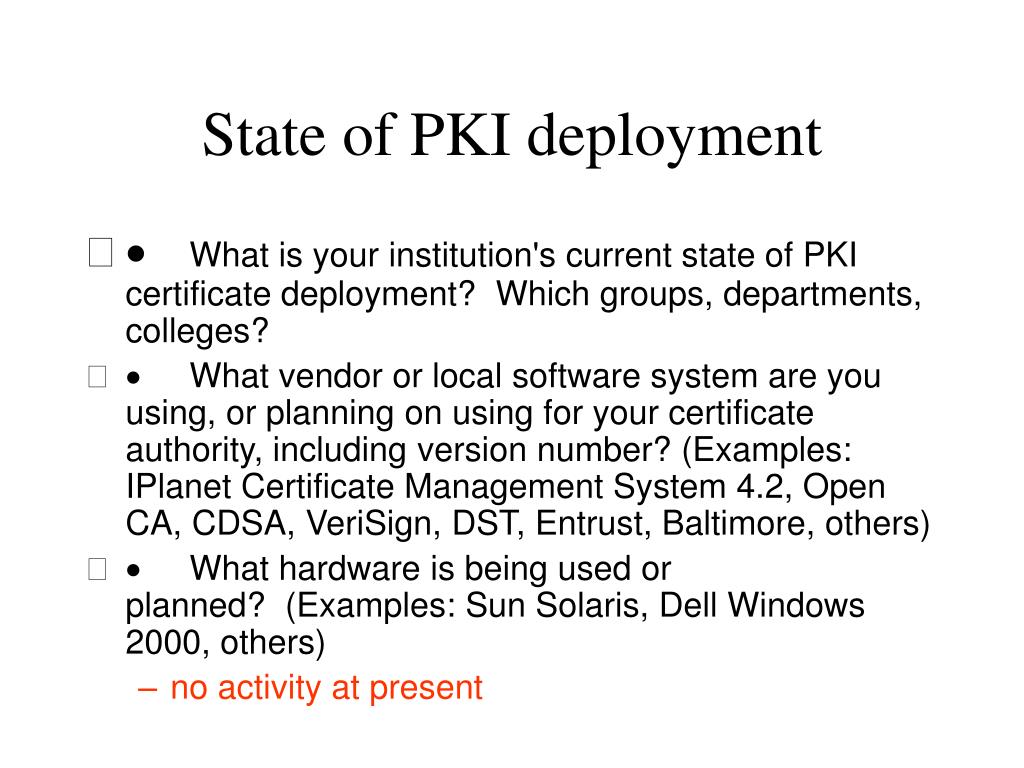 State of PKI deployment

• What is your institution's current state of PKI certificate deployment? Which groups, departments, colleges?

• What vendor or local software system are you using, or planning on using for your certificate authority, including version number? (Examples: IPlanet Certificate Management System 4.2, Open CA, CDSA, VeriSign, DST, Entrust, Baltimore, others)

• What hardware is being used or planned? (Examples: Sun Solaris, Dell Windows 2000, others)

– no activity at present